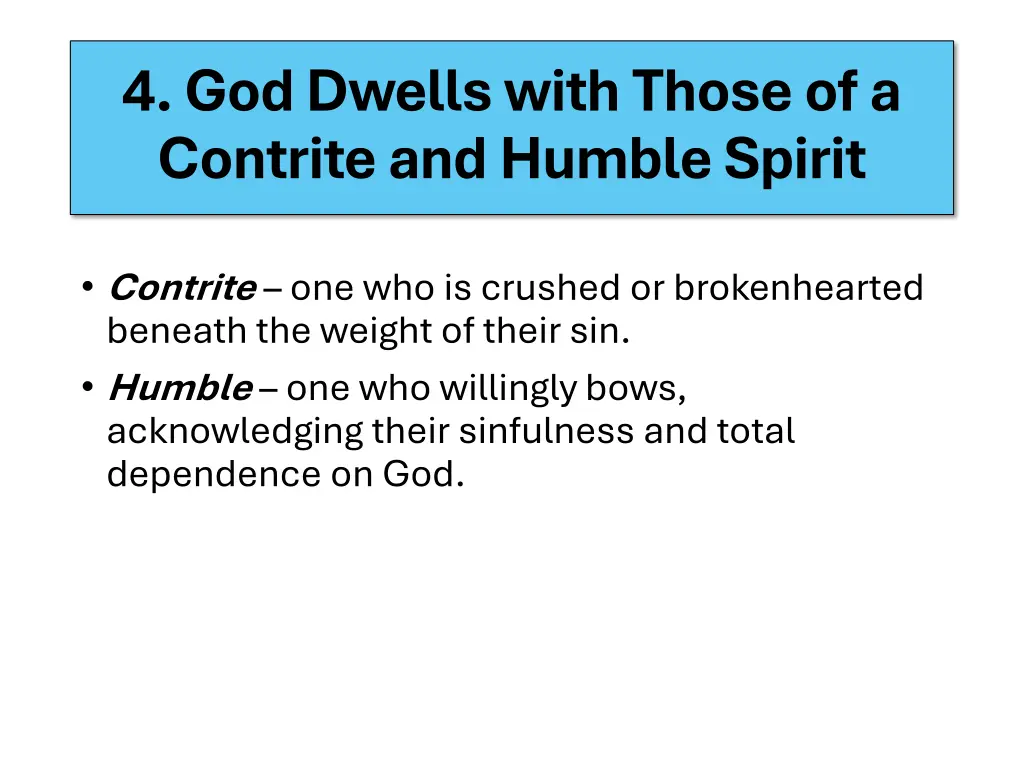 4. God Dwells with Those of a Contrite and Humble Spirit

• Contrite – one who is crushed or brokenhearted beneath the weight of their sin.

• Humble – one who willingly bows, acknowledging their sinfulness and total dependence on God.